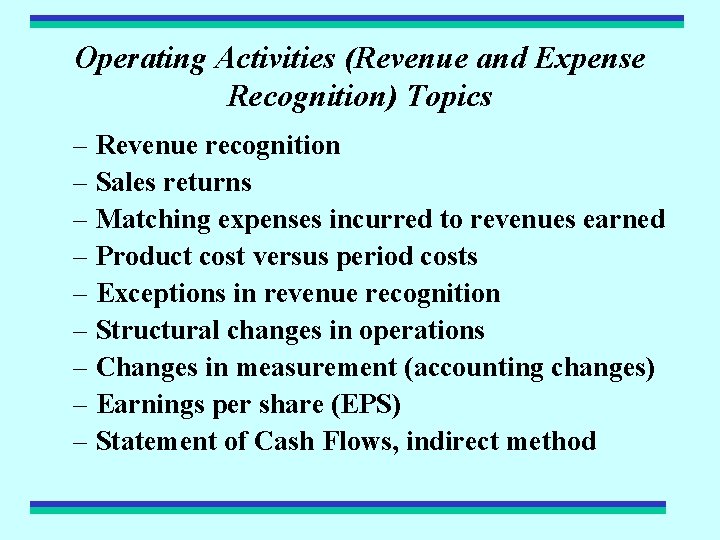 Operating Activities (Revenue and Expense Recognition) Topics

– Revenue recognition
– Sales returns
– Matching expenses incurred to revenues earned
– Product cost versus period costs
– Exceptions in revenue recognition
– Structural changes in operations
– Changes in measurement (accounting changes)
– Earnings per share (EPS)
– Statement of Cash Flows, indirect method